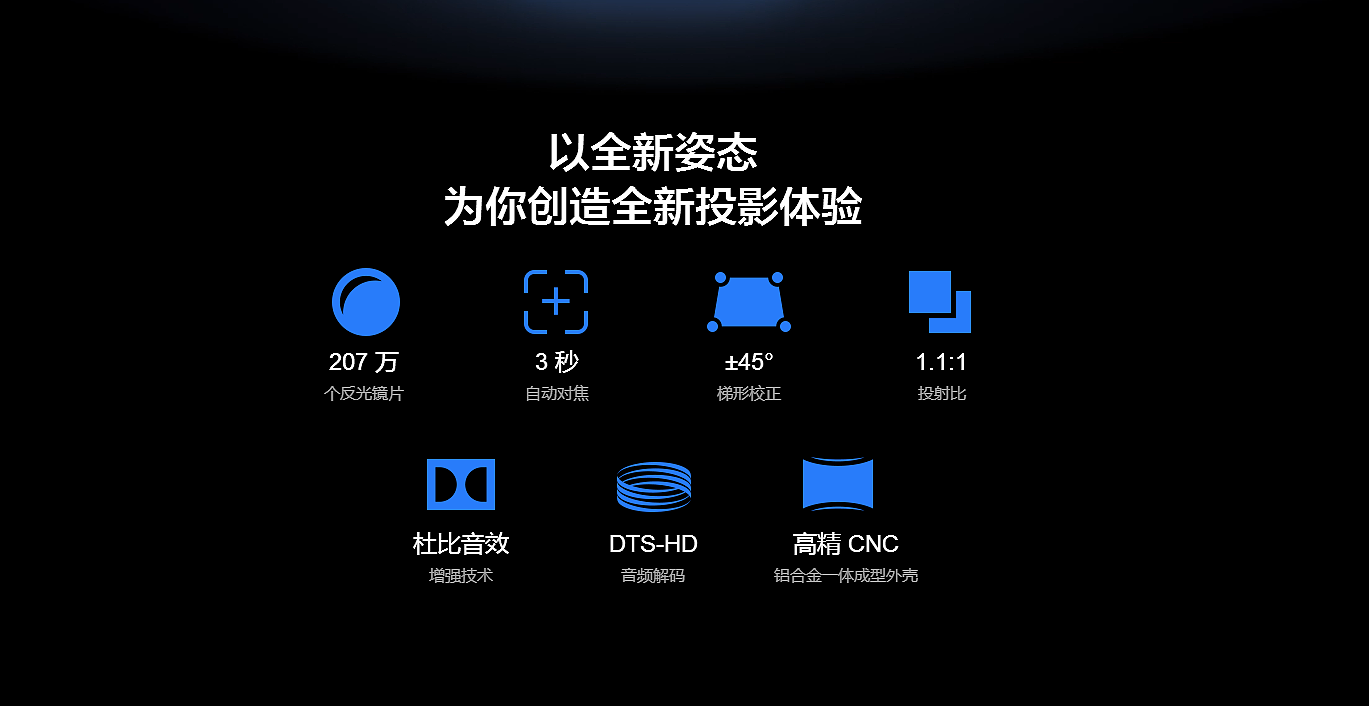 以全新姿态
为你创造全新投影体验

207 万
个反光镜片

3 秒
自动对焦

±45°
梯形校正

1.1:1
投射比

杜比音效
增强技术

DTS-HD
音频解码

高精 CNC
铝合金一体成型外壳